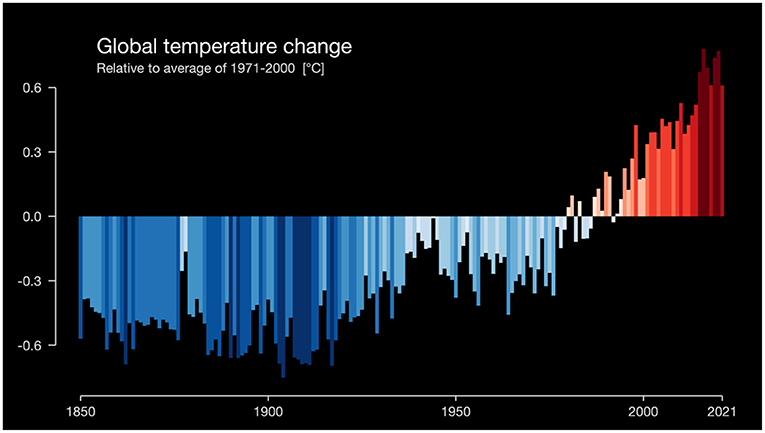 Global temperature change
Relative to average of 1971-2000 [°C]

0.6
0.3
0.0
-0.3
-0.6

1850
1900
1950
2000
2021